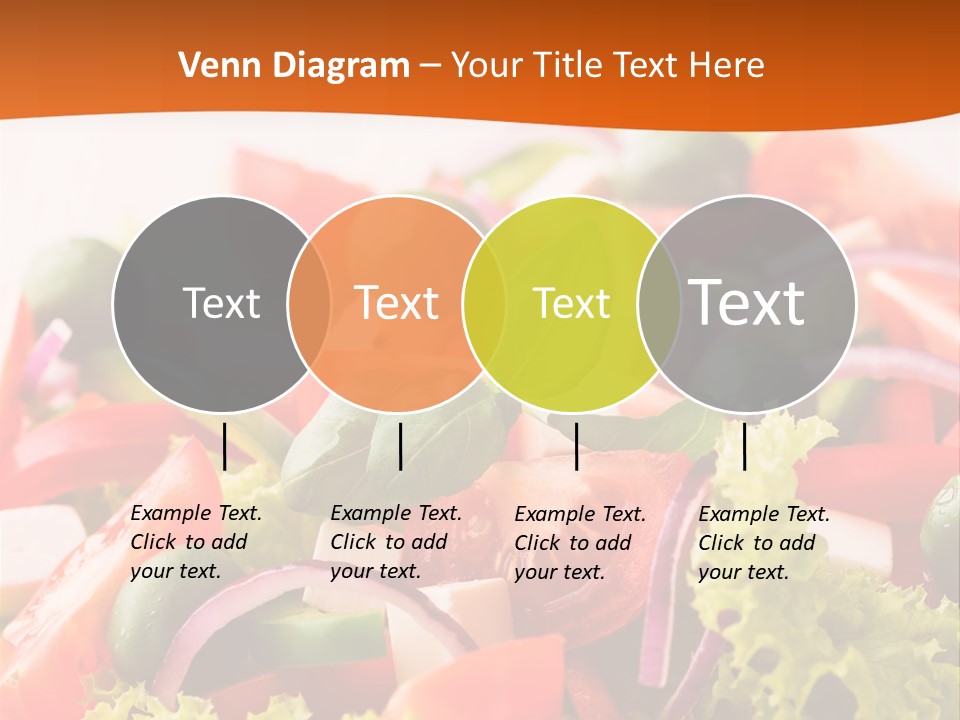 Venn Diagram – Your Title Text Here

Text

Text

Text

Text

Example Text. Click to add your text.

Example Text. Click to add your text.

Example Text. Click to add your text.

Example Text. Click to add your text.